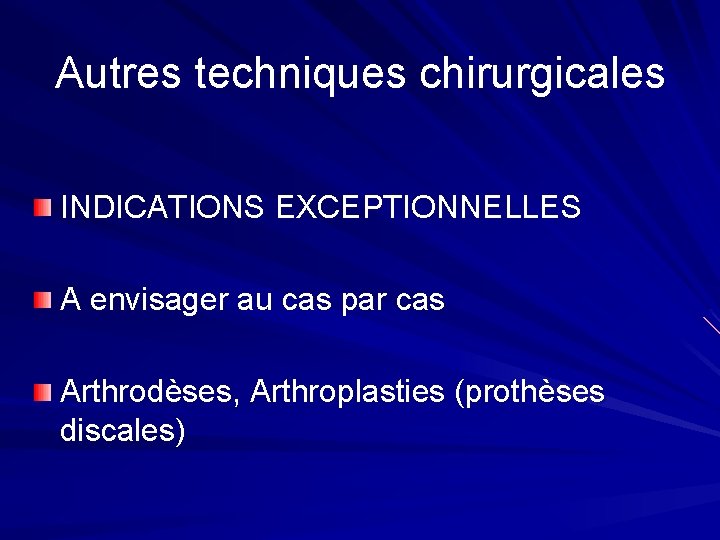 Autres techniques chirurgicales

INDICATIONS EXCEPTIONNELLES

A envisager au cas par cas

Arthrodèses, Arthroplasties (prothèses discales)